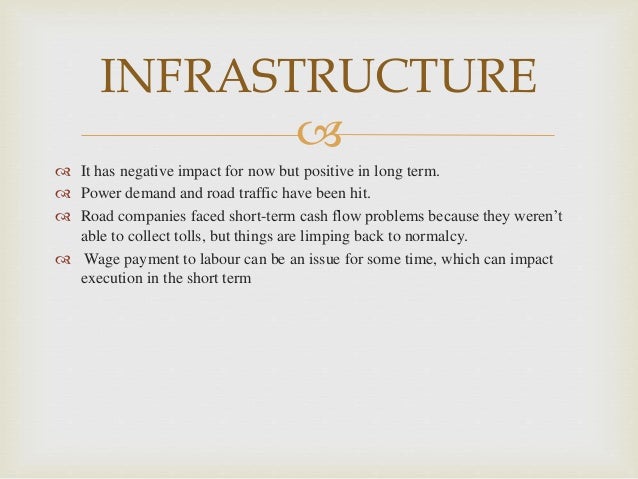 INFRASTRUCTURE

It has negative impact for now but positive in long term.

Power demand and road traffic have been hit.

Road companies faced short-term cash flow problems because they weren't able to collect tolls, but things are limping back to normalcy.

Wage payment to labour can be an issue for some time, which can impact execution in the short term